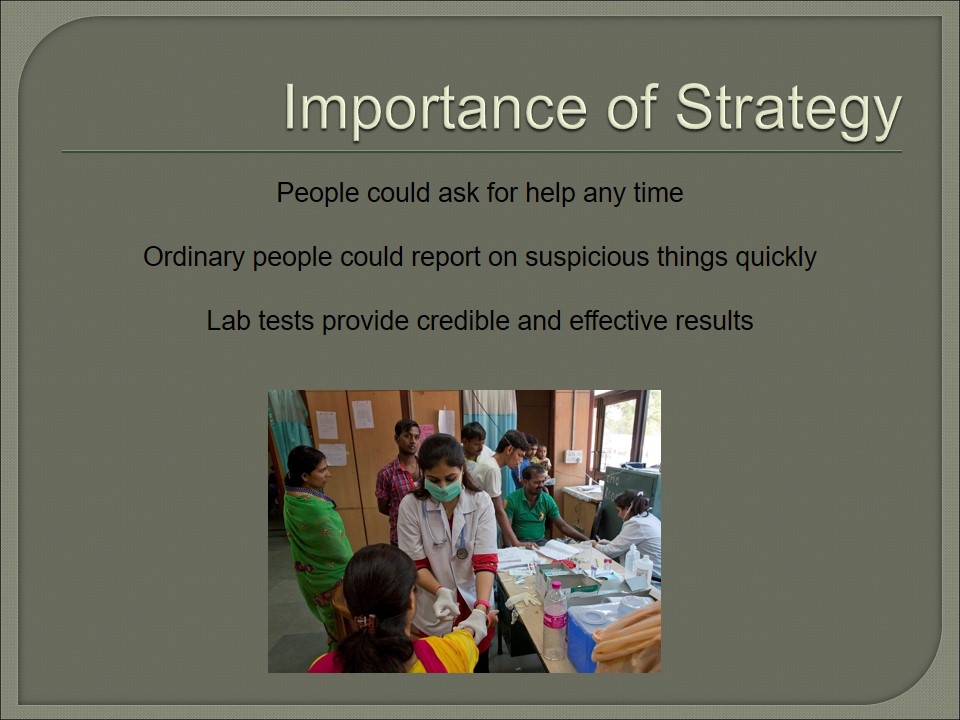 Importance of Strategy

People could ask for help any time

Ordinary people could report on suspicious things quickly

Lab tests provide credible and effective results